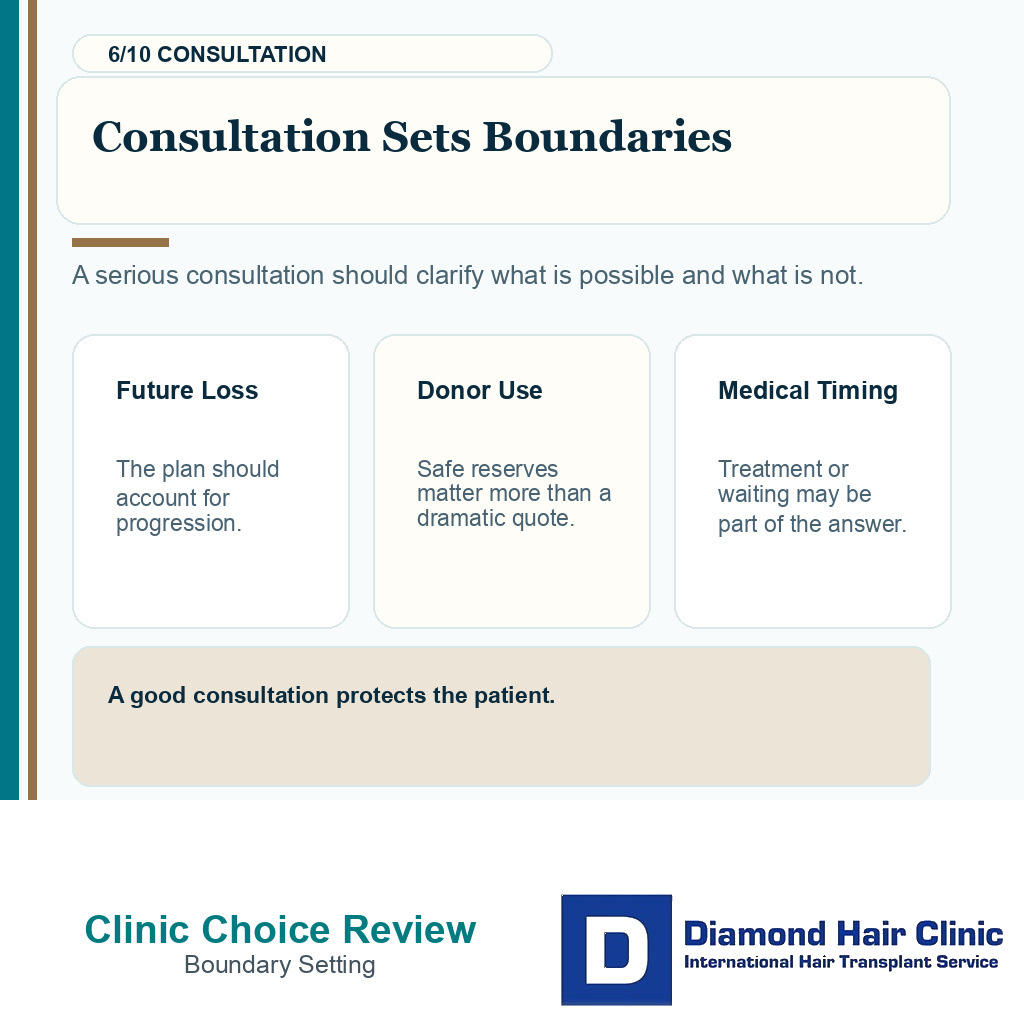 6/10 CONSULTATION

Consultation Sets Boundaries

A serious consultation should clarify what is possible and what is not.

Future Loss

The plan should account for progression.

Donor Use

Safe reserves matter more than a dramatic quote.

Medical Timing

Treatment or waiting may be part of the answer.

A good consultation protects the patient.

Clinic Choice Review
Boundary Setting

D
Diamond Hair Clinic
International Hair Transplant Service